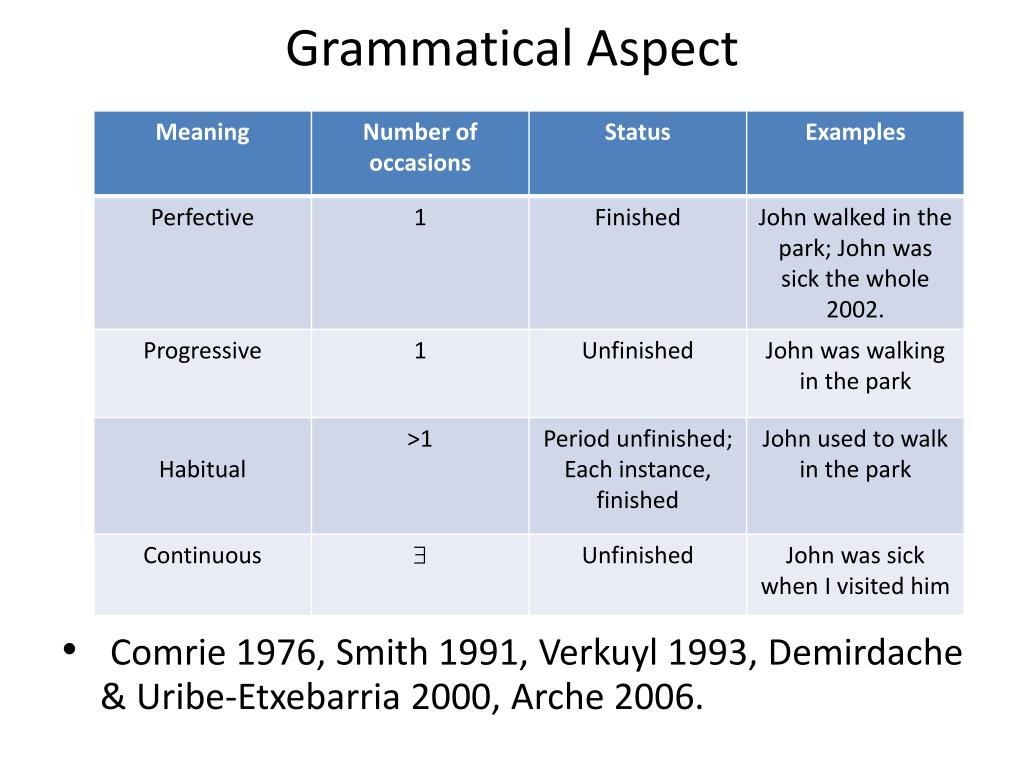 Grammatical Aspect

| Meaning | Number of occasions | Status | Examples |
|---|---|---|---|
| Perfective | 1 | Finished | John walked in the park; John was sick the whole 2002. |
| Progressive | 1 | Unfinished | John was walking in the park |
| Habitual | >1 | Period unfinished; Each instance, finished | John used to walk in the park |
| Continuous | $\exists$ | Unfinished | John was sick when I visited him |

• Comrie 1976, Smith 1991, Verkuyl 1993, Demirdache & Uribe-Etxebarria 2000, Arche 2006.